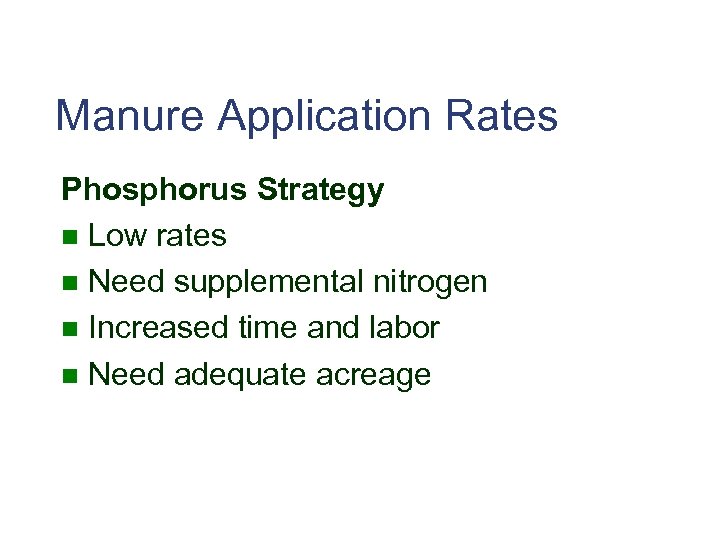 Manure Application Rates

Phosphorus Strategy

- Low rates
- Need supplemental nitrogen
- Increased time and labor
- Need adequate acreage